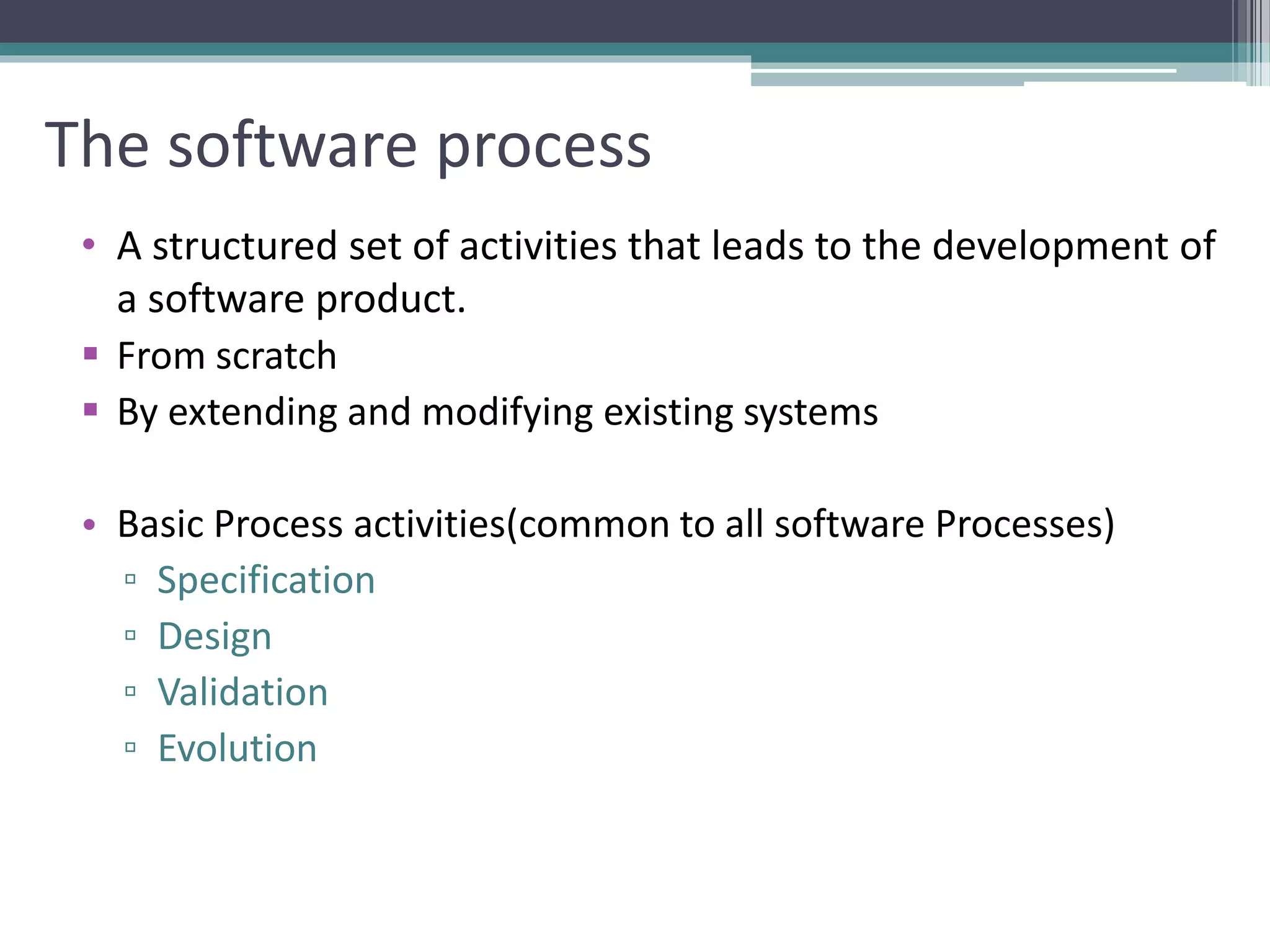 The software process

• A structured set of activities that leads to the development of a software product.
▪ From scratch
▪ By extending and modifying existing systems

• Basic Process activities(common to all software Processes)
▫ Specification
▫ Design
▫ Validation
▫ Evolution